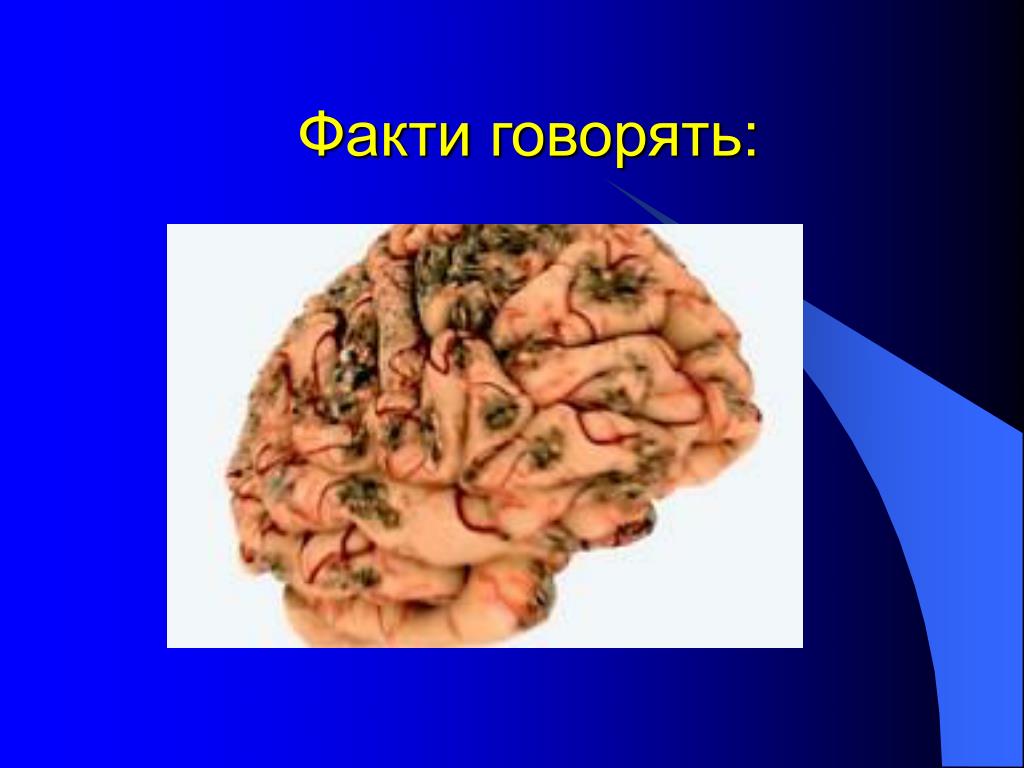 Факти говорять: